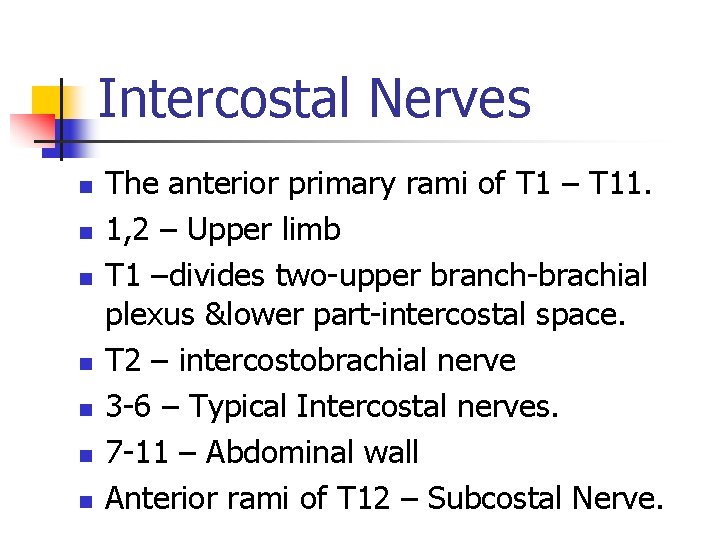 Intercostal Nerves

- The anterior primary rami of T1 – T11.
- 1,2 – Upper limb
- T1 –divides two-upper branch-brachial plexus &lower part-intercostal space.
- T2 – intercostobrachial nerve
- 3-6 – Typical Intercostal nerves.
- 7-11 – Abdominal wall
- Anterior rami of T12 – Subcostal Nerve.